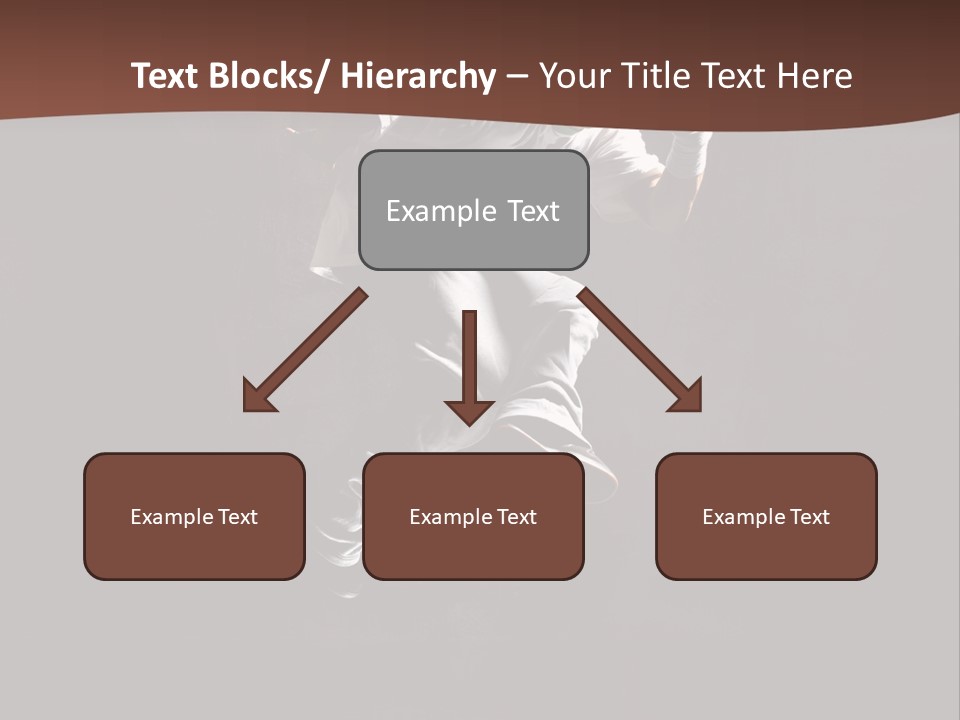 Text Blocks/ Hierarchy – Your Title Text Here

Example Text

Example Text

Example Text

Example Text